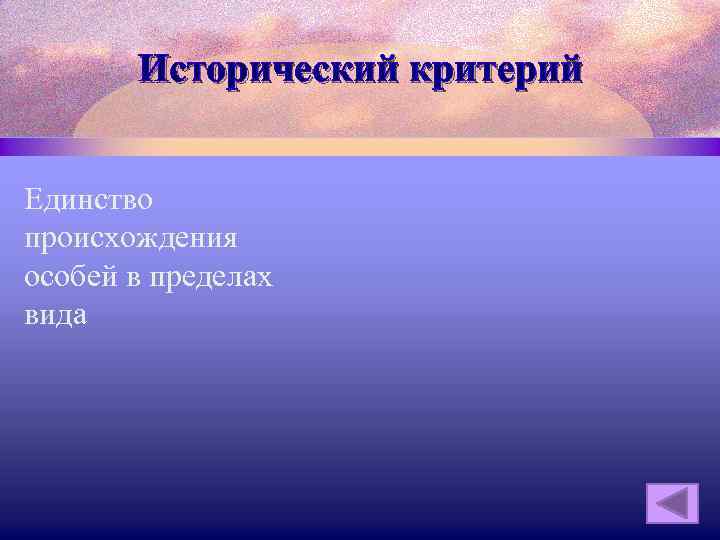 Исторический критерий

Единство происхождения особей в пределах вида